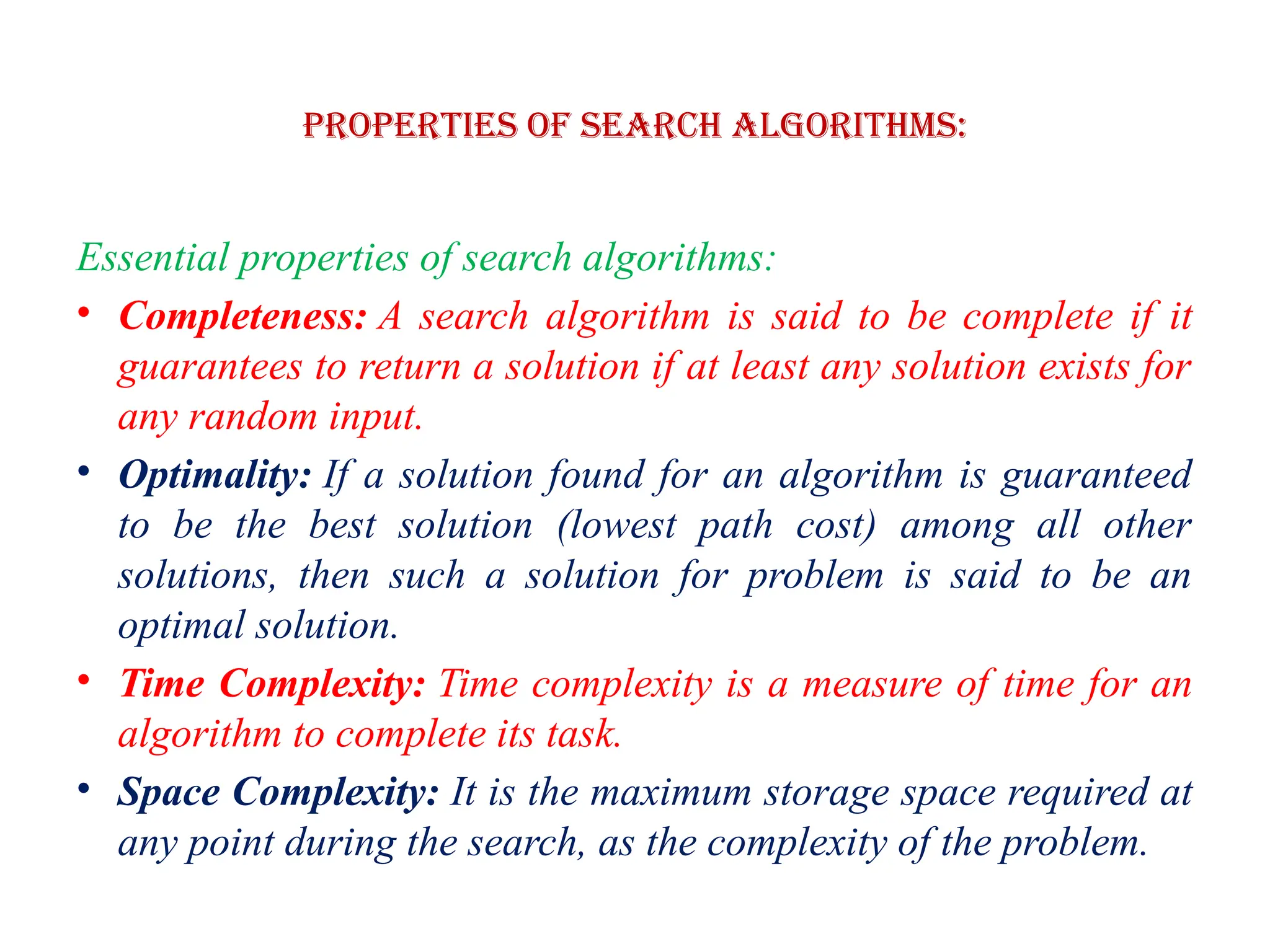 PROPERTIES OF SEARCH ALGORITHMS:

Essential properties of search algorithms:

• Completeness: A search algorithm is said to be complete if it guarantees to return a solution if at least any solution exists for any random input.

• Optimality: If a solution found for an algorithm is guaranteed to be the best solution (lowest path cost) among all other solutions, then such a solution for problem is said to be an optimal solution.

• Time Complexity: Time complexity is a measure of time for an algorithm to complete its task.

• Space Complexity: It is the maximum storage space required at any point during the search, as the complexity of the problem.